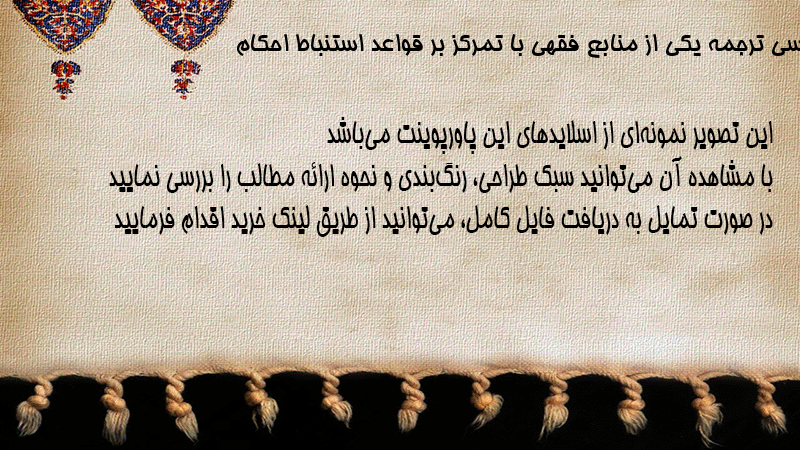 سی ترجمه یکی از منابع فقهی با تمرکز بر قواعد استنباط احکام

این تصویر نمونه‌ای از اسلایدهای این پاورپوینت می‌باشد
با مشاهده آن می‌توانید سبک طراحی، رنگ‌بندی و نحوه ارائه مطالب را بررسی نمایید
در صورت تمایل به دریافت فایل کامل، می‌توانید از طریق لینک خرید اقدام فرمایید